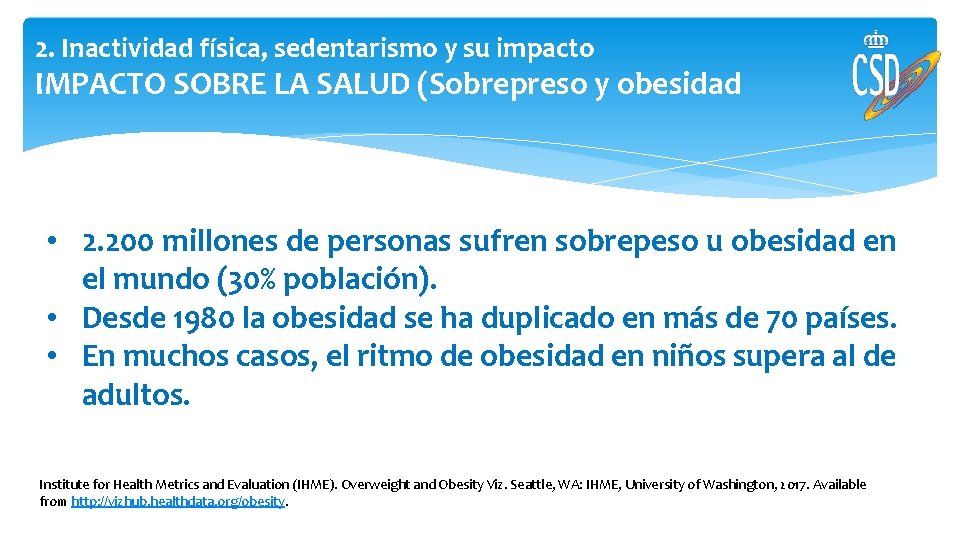 2. Inactividad física, sedentarismo y su impacto
IMPACTO SOBRE LA SALUD (Sobrepreso y obesidad

CSD

• 2.200 millones de personas sufren sobrepeso u obesidad en el mundo (30% población).
• Desde 1980 la obesidad se ha duplicado en más de 70 países.
• En muchos casos, el ritmo de obesidad en niños supera al de adultos.

Institute for Health Metrics and Evaluation (IHME). Overweight and Obesity Viz. Seattle, WA: IHME, University of Washington, 2017. Available from http://vizhub.healthdata.org/obesity.